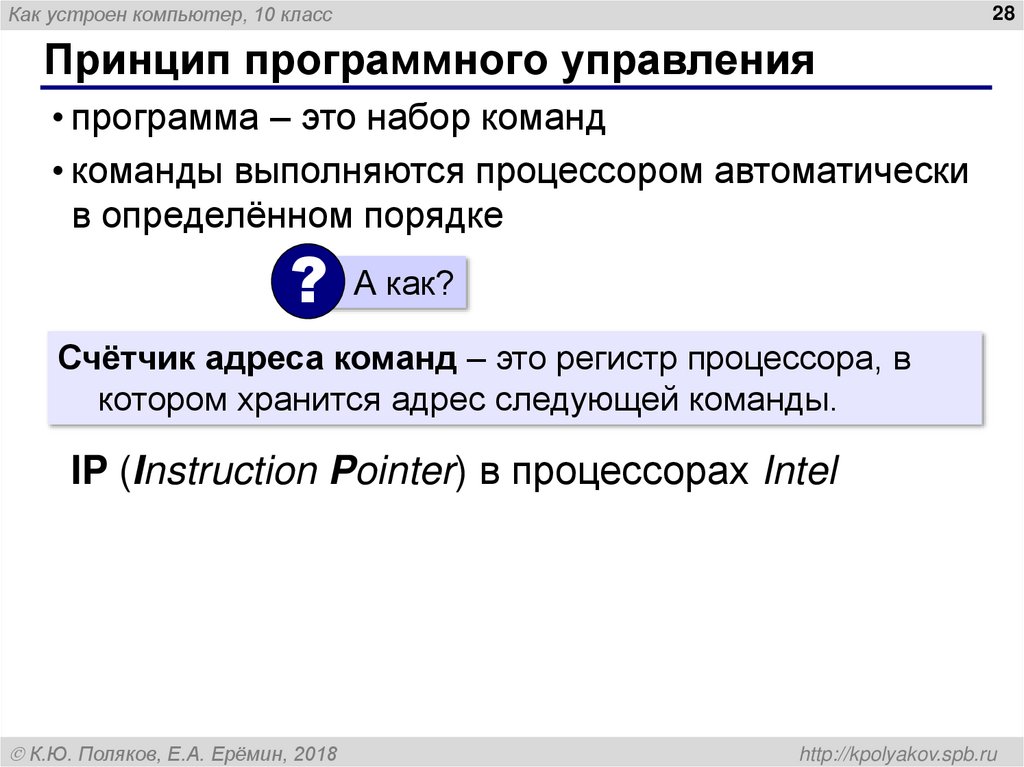 Как устроен компьютер, 10 класс

28

Принцип программного управления

• программа – это набор команд

• команды выполняются процессором автоматически в определённом порядке

? А как?

Счётчик адреса команд – это регистр процессора, в котором хранится адрес следующей команды.

IP (Instruction Pointer) в процессорах Intel

© К.Ю. Поляков, Е.А. Ерёмин, 2018

http://kpolyakov.spb.ru